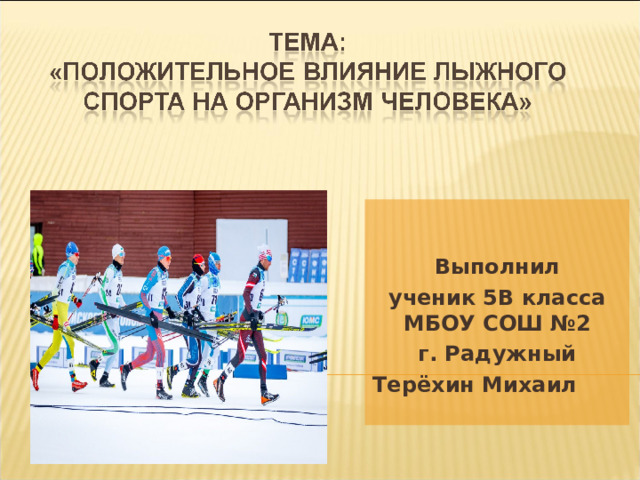 ТЕМА:
«ПОЛОЖИТЕЛЬНОЕ ВЛИЯНИЕ ЛЫЖНОГО СПОРТА НА ОРГАНИЗМ ЧЕЛОВЕКА»

Выполнил
ученик 5В класса
МБОУ СОШ №2
г. Радужный
Терёхин Михаил